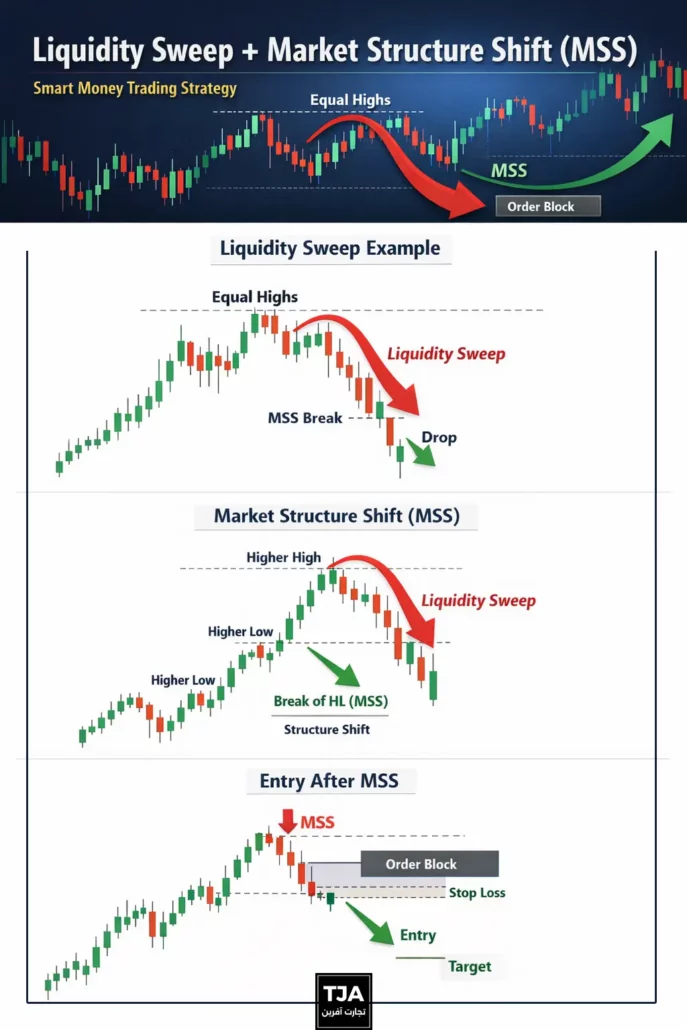 Liquidity Sweep + Market Structure Shift (MSS)

Smart Money Trading Strategy

Equal Highs

MSS

Order Block

Liquidity Sweep Example

Equal Highs

Liquidity Sweep

MSS Break

Drop

Market Structure Shift (MSS)

Higher High

Liquidity Sweep

Higher Low

Higher Low

Break of HL (MSS)

Structure Shift

Entry After MSS

MSS

Order Block

Stop Loss

Entry

Target

TJA
تجارت آفرین